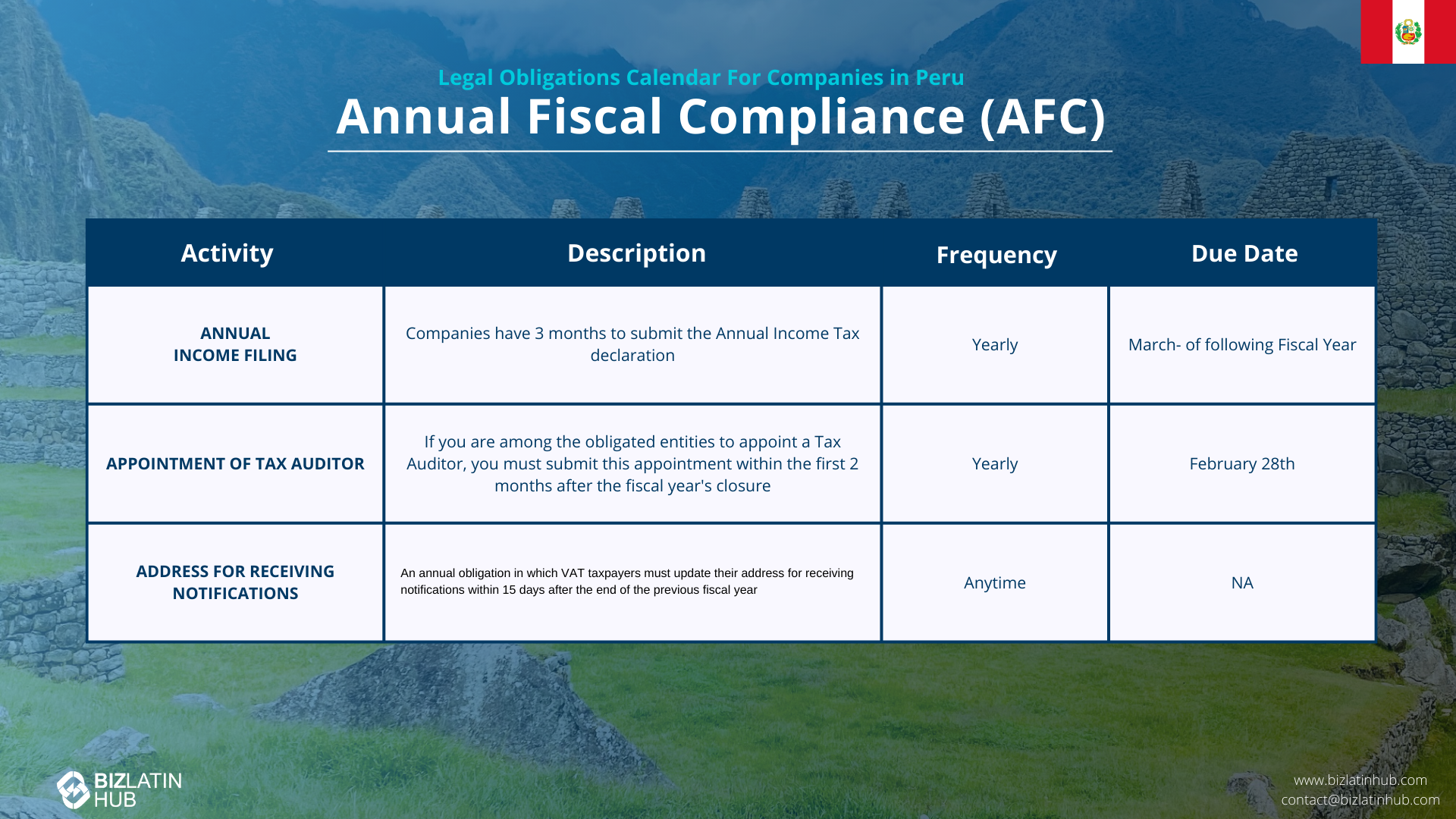 Legal Obligations Calendar For Companies in Peru

Annual Fiscal Compliance (AFC)

| Activity | Description | Frequency | Due Date |
|---|---|---|---|
| ANNUAL INCOME FILING | Companies have 3 months to submit the Annual Income Tax declaration | Yearly | March- of following Fiscal Year |
| APPOINTMENT OF TAX AUDITOR | If you are among the obligated entities to appoint a Tax Auditor, you must submit this appointment within the first 2 months after the fiscal year's closure | Yearly | February 28th |
| ADDRESS FOR RECEIVING NOTIFICATIONS | An annual obligation in which VAT taxpayers must update their address for receiving notifications within 15 days after the end of the previous fiscal year | Anytime | NA |

BIZLATIN HUB

www.bizlatinhub.com
contact@bizlatinhub.com